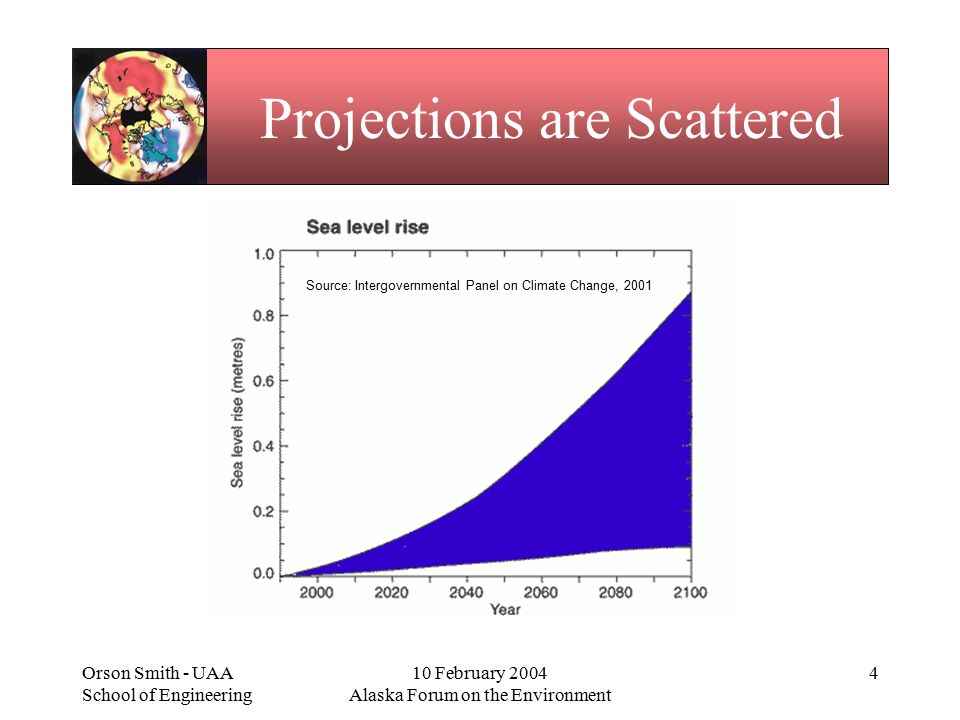 Projections are Scattered

Sea level rise

Source: Intergovernmental Panel on Climate Change, 2001

Sea level rise (metres)

1.0
0.8
0.6
0.4
0.2
0.0

2000 2020 2040 2060 2080 2100
Year

Orson Smith - UAA
School of Engineering

10 February 2004
Alaska Forum on the Environment

4